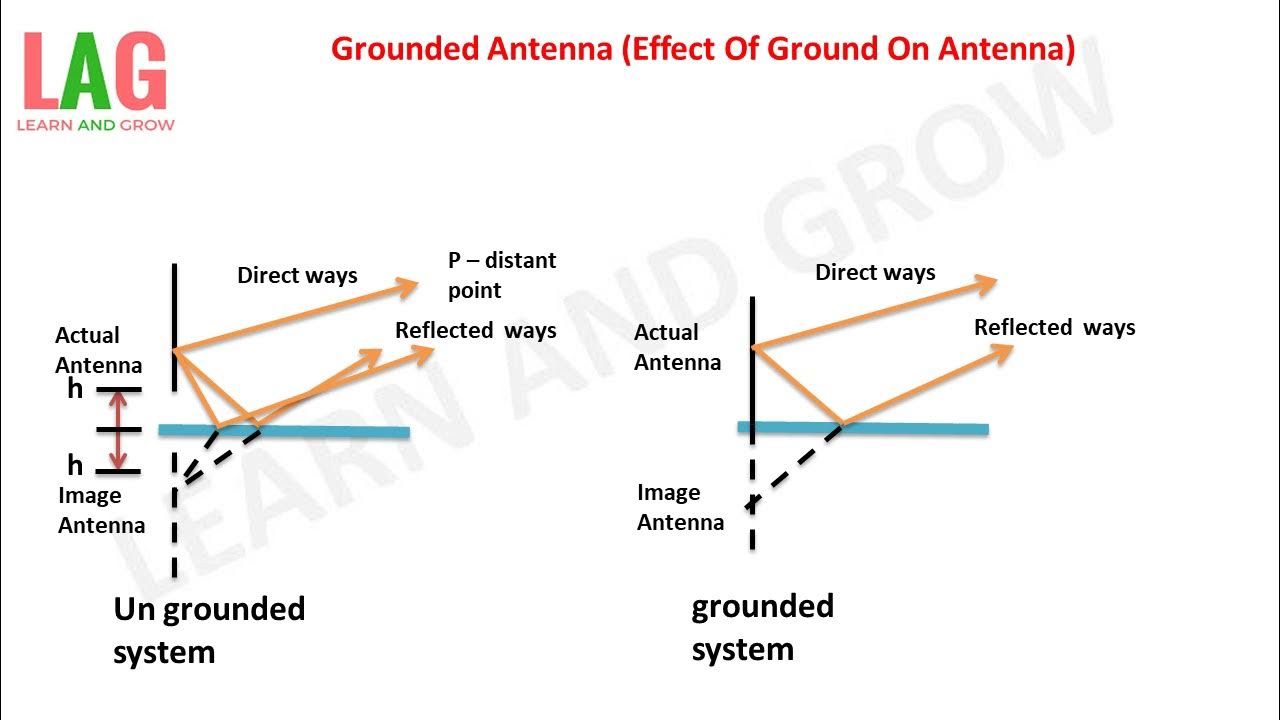 LAG
LEARN AND GROW

Grounded Antenna (Effect Of Ground On Antenna)

LEARN AND GROW

Direct ways

P – distant point

Reflected ways

Actual Antenna

h

h

Image Antenna

Un grounded system

Direct ways

Reflected ways

Actual Antenna

Image Antenna

grounded system